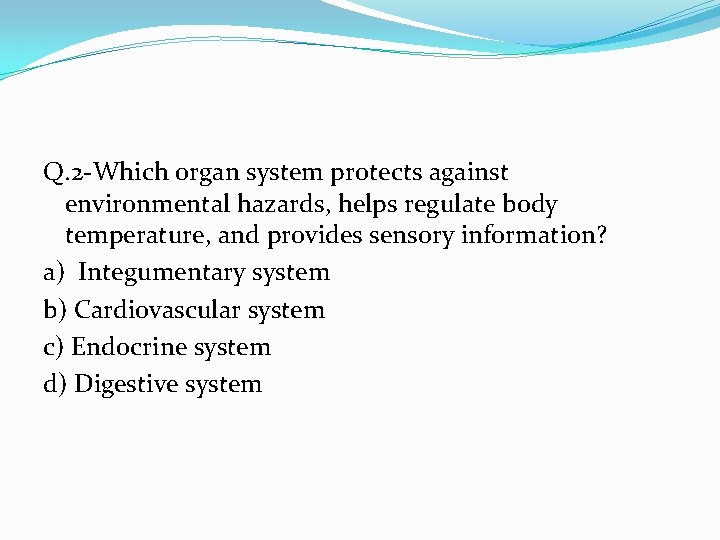 Q.2-Which organ system protects against environmental hazards, helps regulate body temperature, and provides sensory information?

a) Integumentary system

b) Cardiovascular system

c) Endocrine system

d) Digestive system